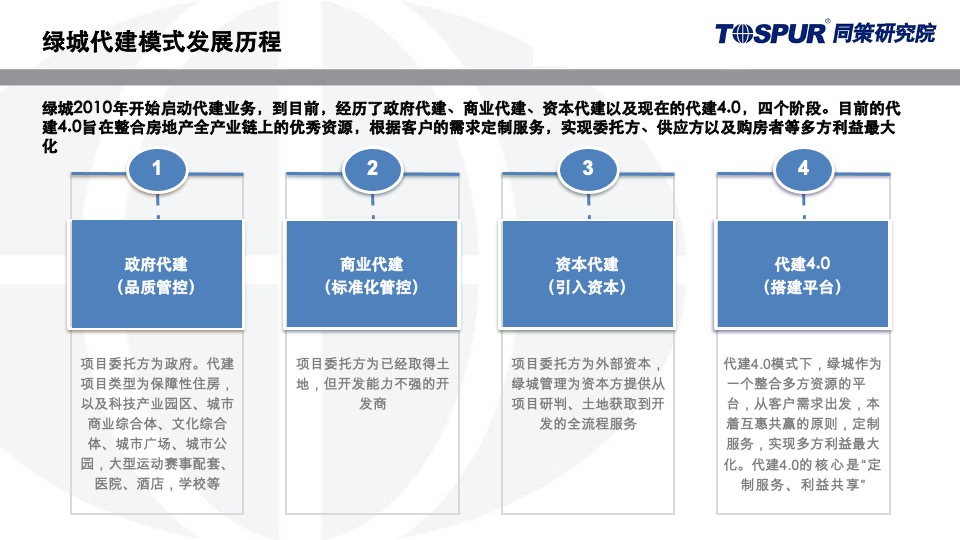 绿城代建模式发展历程

TOSPUR® 同策研究院

绿城2010年开始启动代建业务，到目前，经历了政府代建、商业代建、资本代建以及现在的代建4.0，四个阶段。目前的代建4.0旨在整合房地产全产业链上的优秀资源，根据客户的需求定制服务，实现委托方、供应方以及购房者等多方利益最大化

1

政府代建
（品质管控）

项目委托方为政府。代建项目类型为保障性住房，以及科技产业园区、城市商业综合体、文化综合体、城市广场、城市公园，大型运动赛事配套、医院、酒店，学校等

2

商业代建
（标准化管控）

项目委托方为已经取得土地，但开发能力不强的开发商

3

资本代建
（引入资本）

项目委托方为外部资本，绿城管理为资本方提供从项目研判、土地获取到开发的全流程服务

4

代建4.0
（搭建平台）

代建4.0模式下，绿城作为一个整合多方资源的平台，从客户需求出发，本着互惠共赢的原则，定制服务，实现多方利益最大化。代建4.0的核心是“定制服务、利益共享”